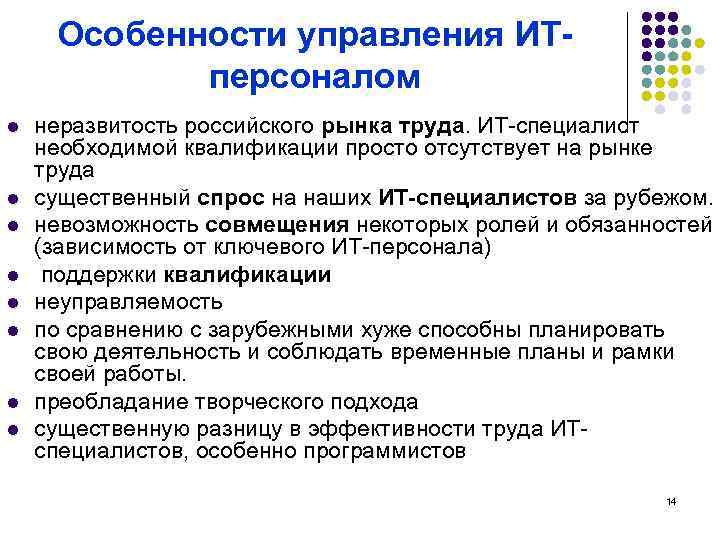 Особенности управления ИТ-персоналом

- неразвитость российского рынка труда. ИТ-специалист необходимой квалификации просто отсутствует на рынке труда
- существенный спрос на наших ИТ-специалистов за рубежом.
- невозможность совмещения некоторых ролей и обязанностей (зависимость от ключевого ИТ-персонала)
- поддержки квалификации
- неуправляемость
- по сравнению с зарубежными хуже способны планировать свою деятельность и соблюдать временные планы и рамки своей работы.
- преобладание творческого подхода
- существенную разницу в эффективности труда ИТ-специалистов, особенно программистов

14